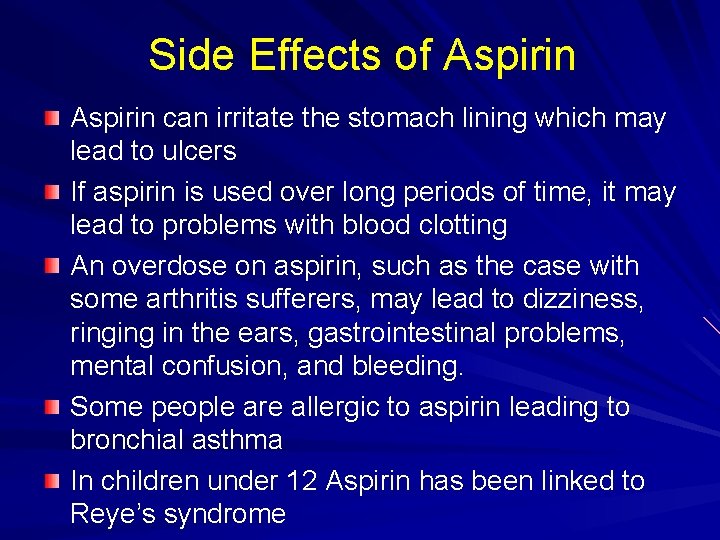 Side Effects of Aspirin

Aspirin can irritate the stomach lining which may lead to ulcers

If aspirin is used over long periods of time, it may lead to problems with blood clotting

An overdose on aspirin, such as the case with some arthritis sufferers, may lead to dizziness, ringing in the ears, gastrointestinal problems, mental confusion, and bleeding.

Some people are allergic to aspirin leading to bronchial asthma

In children under 12 Aspirin has been linked to Reye's syndrome